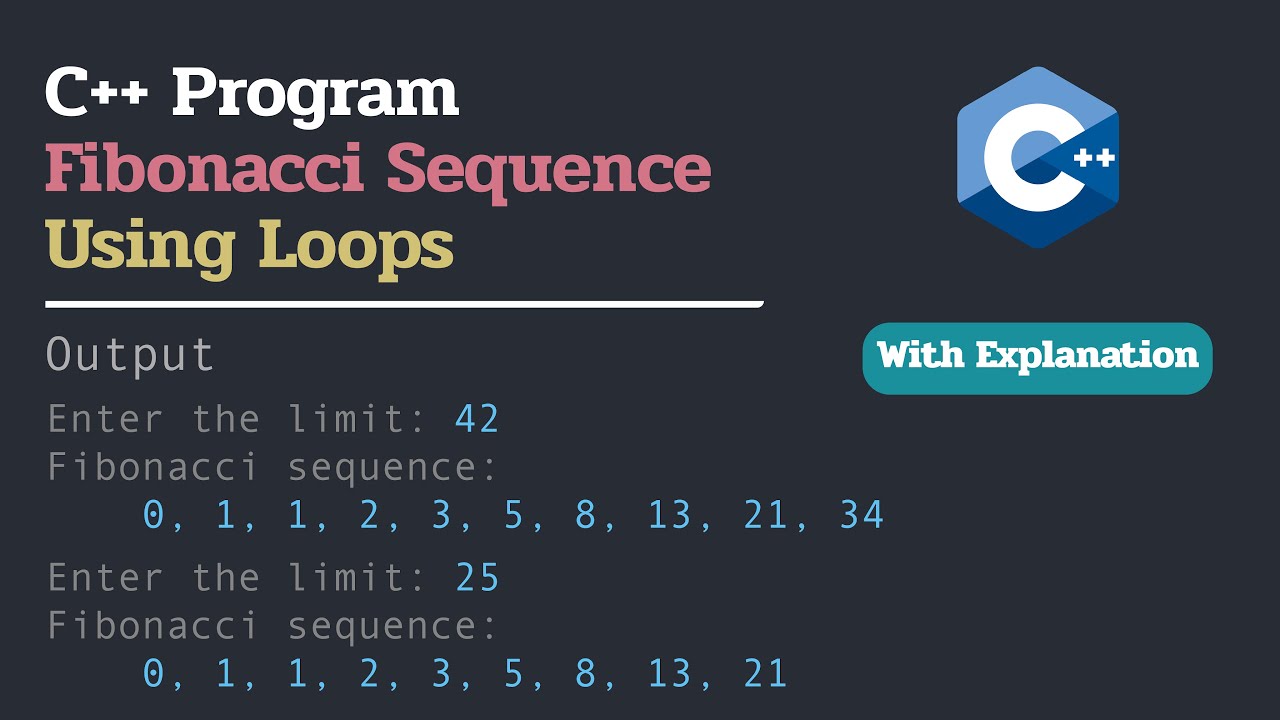 C++ Program
Fibonacci Sequence
Using Loops

C++

With Explanation

Output

Enter the limit: 42
Fibonacci sequence:
0, 1, 1, 2, 3, 5, 8, 13, 21, 34

Enter the limit: 25
Fibonacci sequence:
0, 1, 1, 2, 3, 5, 8, 13, 21